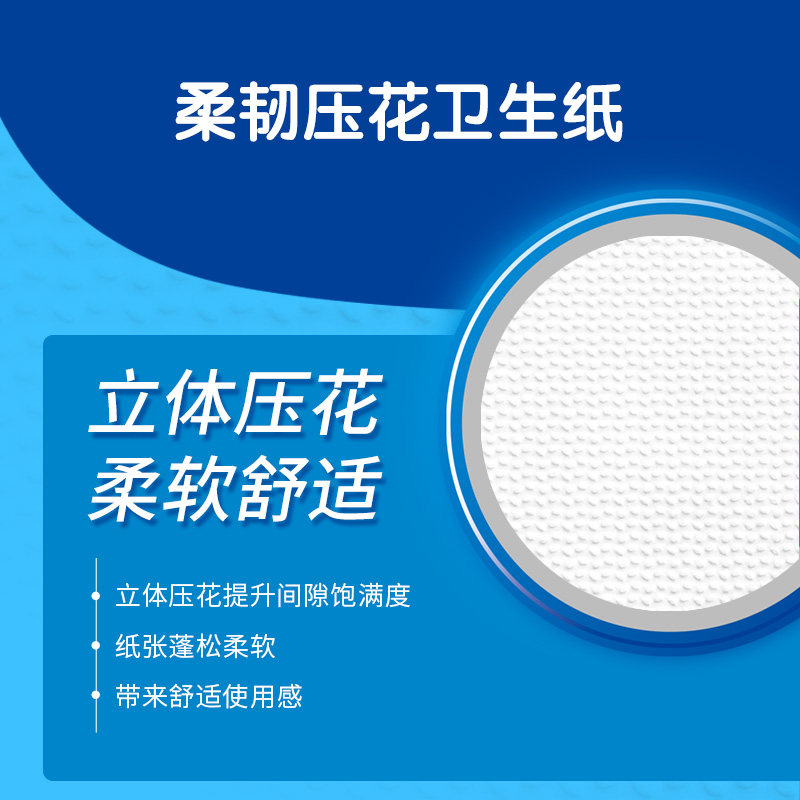 柔韧压花卫生纸

立体压花
柔软舒适

立体压花提升间隙饱满度

纸张蓬松柔软

带来舒适使用感